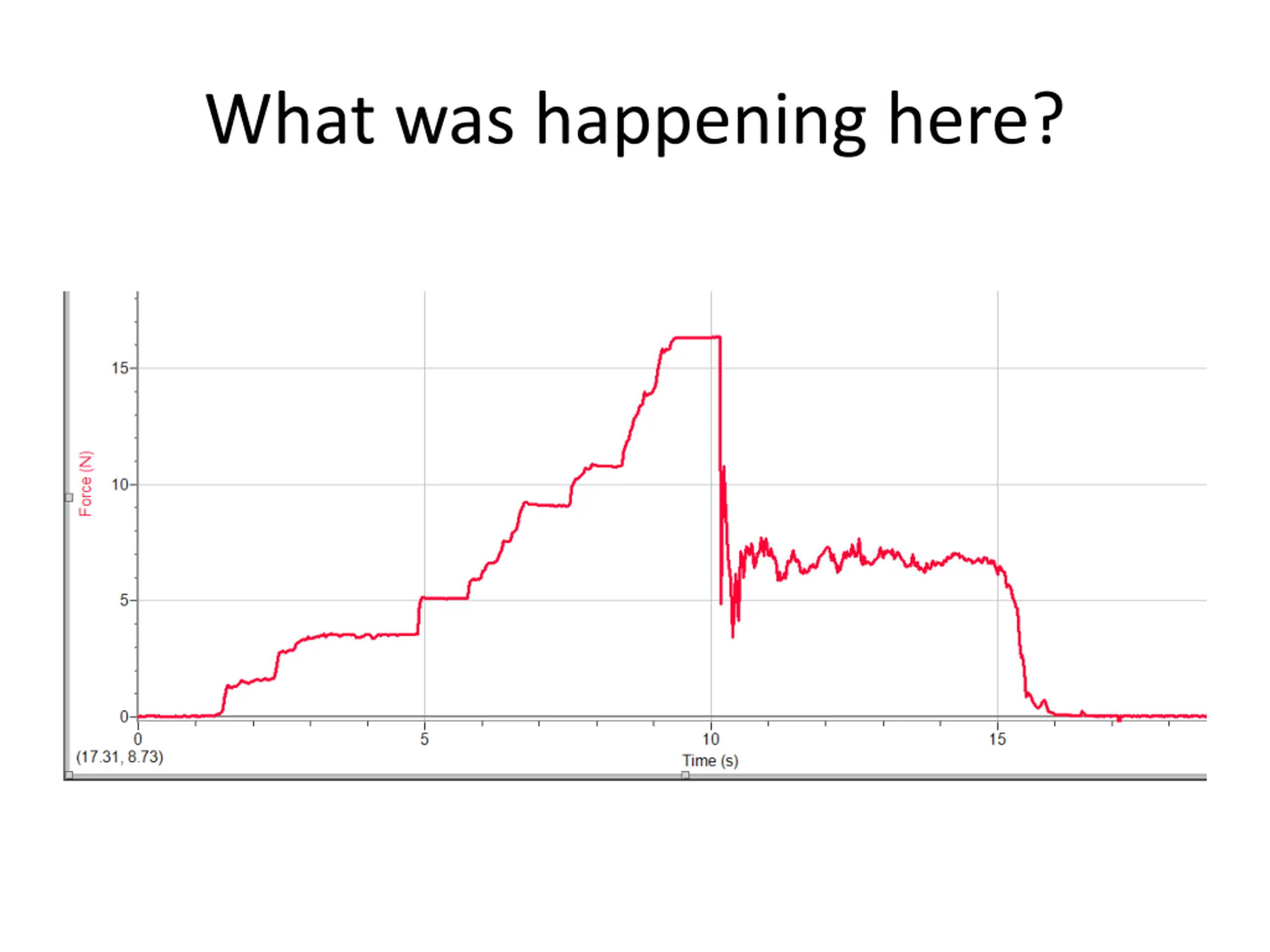 What was happening here?

Force (N)

15

10

5

0

0

5

10

15

(17.31, 8.73)

Time (s)